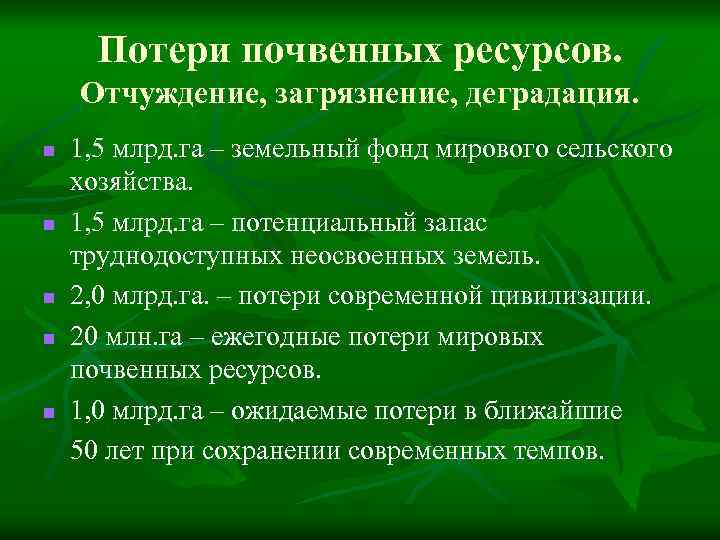 Потери почвенных ресурсов.
Отчуждение, загрязнение, деградация.

1,5 млрд.га – земельный фонд мирового сельского хозяйства.

1,5 млрд.га – потенциальный запас труднодоступных неосвоенных земель.

2,0 млрд.га. – потери современной цивилизации.

20 млн.га – ежегодные потери мировых почвенных ресурсов.

1,0 млрд.га – ожидаемые потери в ближайшие 50 лет при сохранении современных темпов.